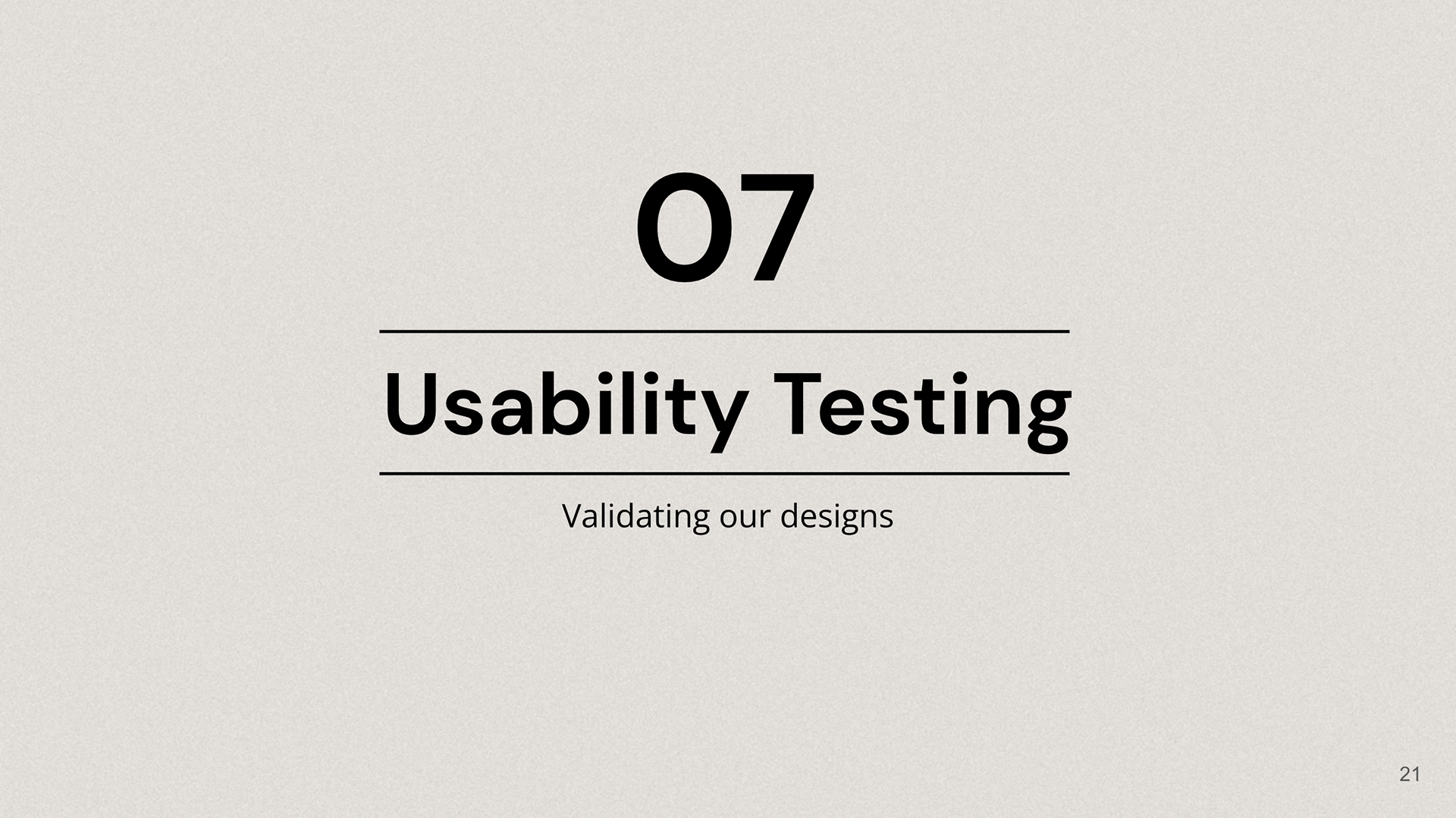 07

Usability Testing

Validating our designs

21